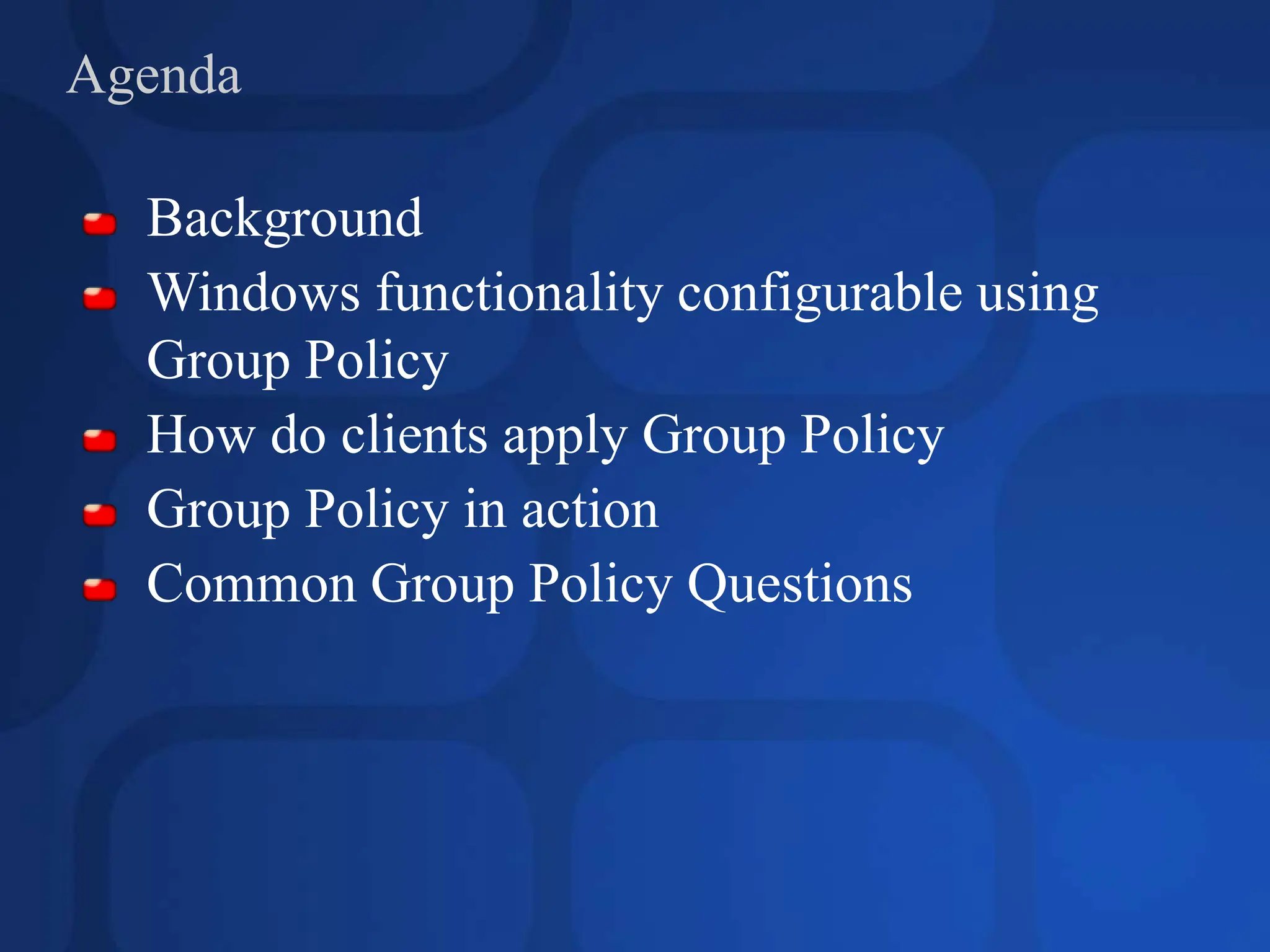 Agenda

- Background
- Windows functionality configurable using Group Policy
- How do clients apply Group Policy
- Group Policy in action
- Common Group Policy Questions